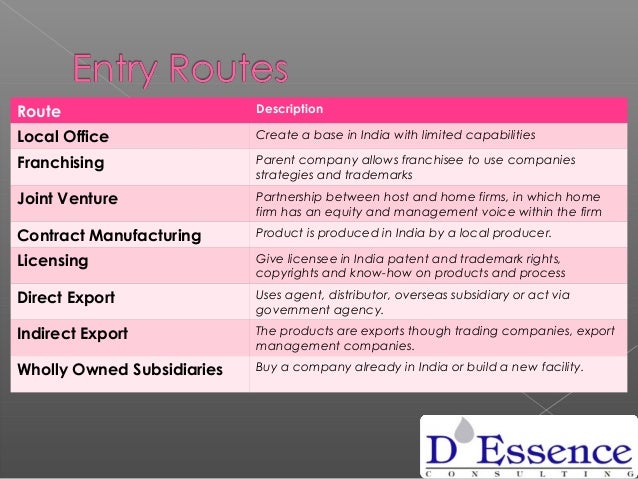 Entry Routes

| Route | Description |
|---|---|
| Local Office | Create a base in India with limited capabilities |
| Franchising | Parent company allows franchisee to use companies strategies and trademarks |
| Joint Venture | Partnership between host and home firms, in which home firm has an equity and management voice within the firm |
| Contract Manufacturing | Product is produced in India by a local producer. |
| Licensing | Give licensee in India patent and trademark rights, copyrights and know-how on products and process |
| Direct Export | Uses agent, distributor, overseas subsidiary or act via government agency. |
| Indirect Export | The products are exports though trading companies, export management companies. |
| Wholly Owned Subsidiaries | Buy a company already in India or build a new facility. |

D Essence
CONSULTING